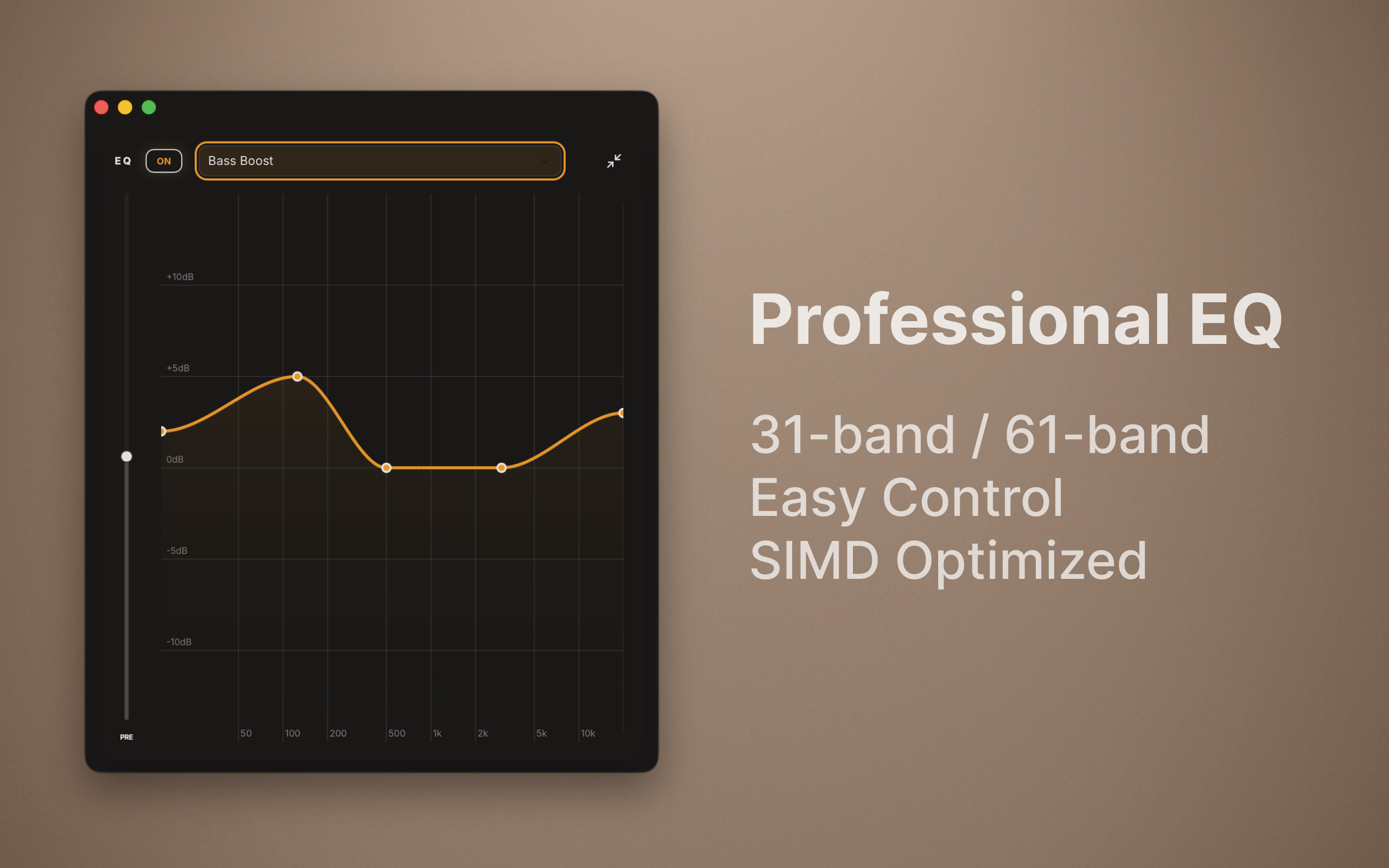 EQ ON Bass Boost

+10dB
+5dB
0dB
-5dB
-10dB

PRE

50 100 200 500 1k 2k 5k 10k

Professional EQ

31-band / 61-band
Easy Control
SIMD Optimized